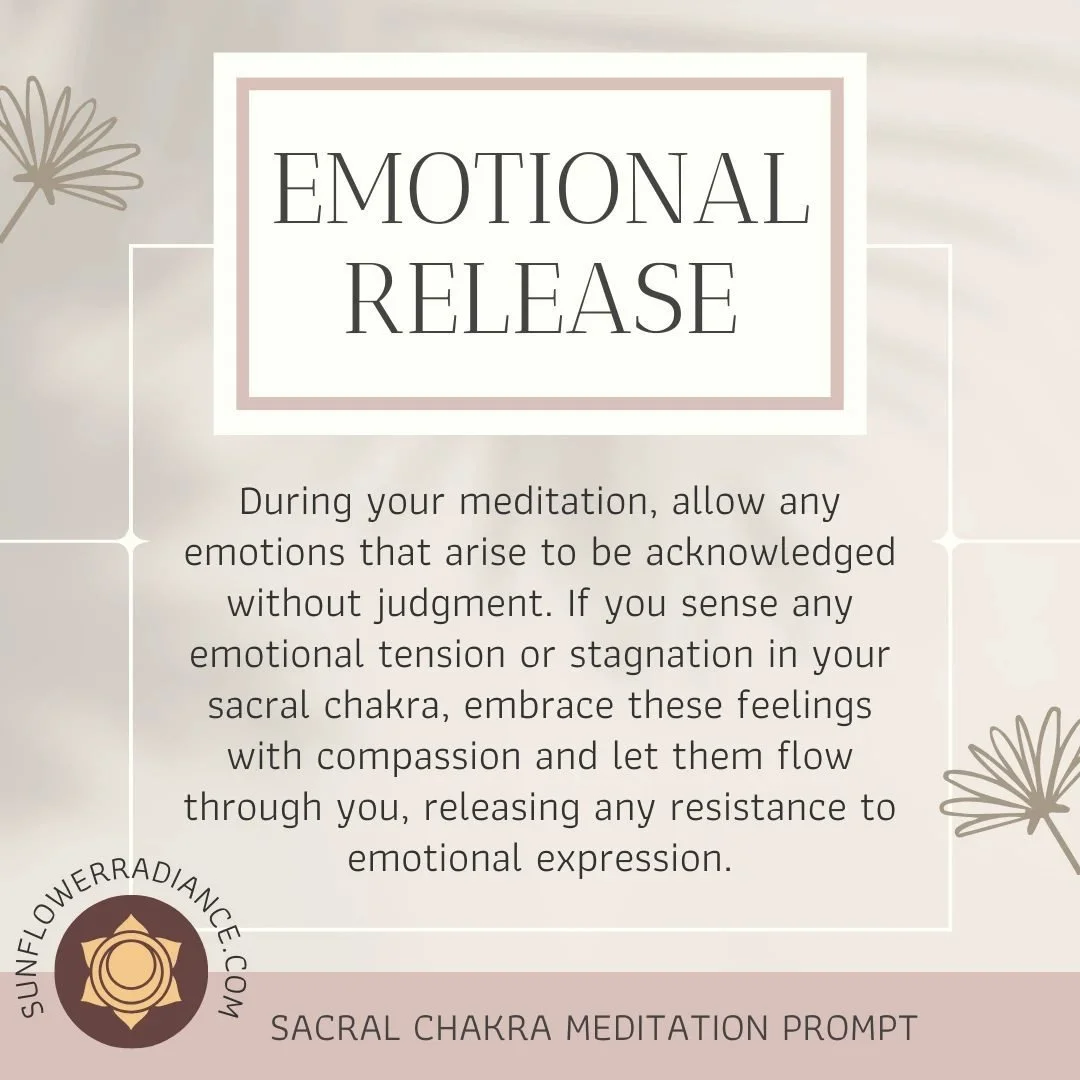 EMOTIONAL RELEASE

During your meditation, allow any emotions that arise to be acknowledged without judgment. If you sense any emotional tension or stagnation in your sacral chakra, embrace these feelings with compassion and let them flow through you, releasing any resistance to emotional expression.

SUNFLOWERRADIANCE.COM

SACRAL CHAKRA MEDITATION PROMPT